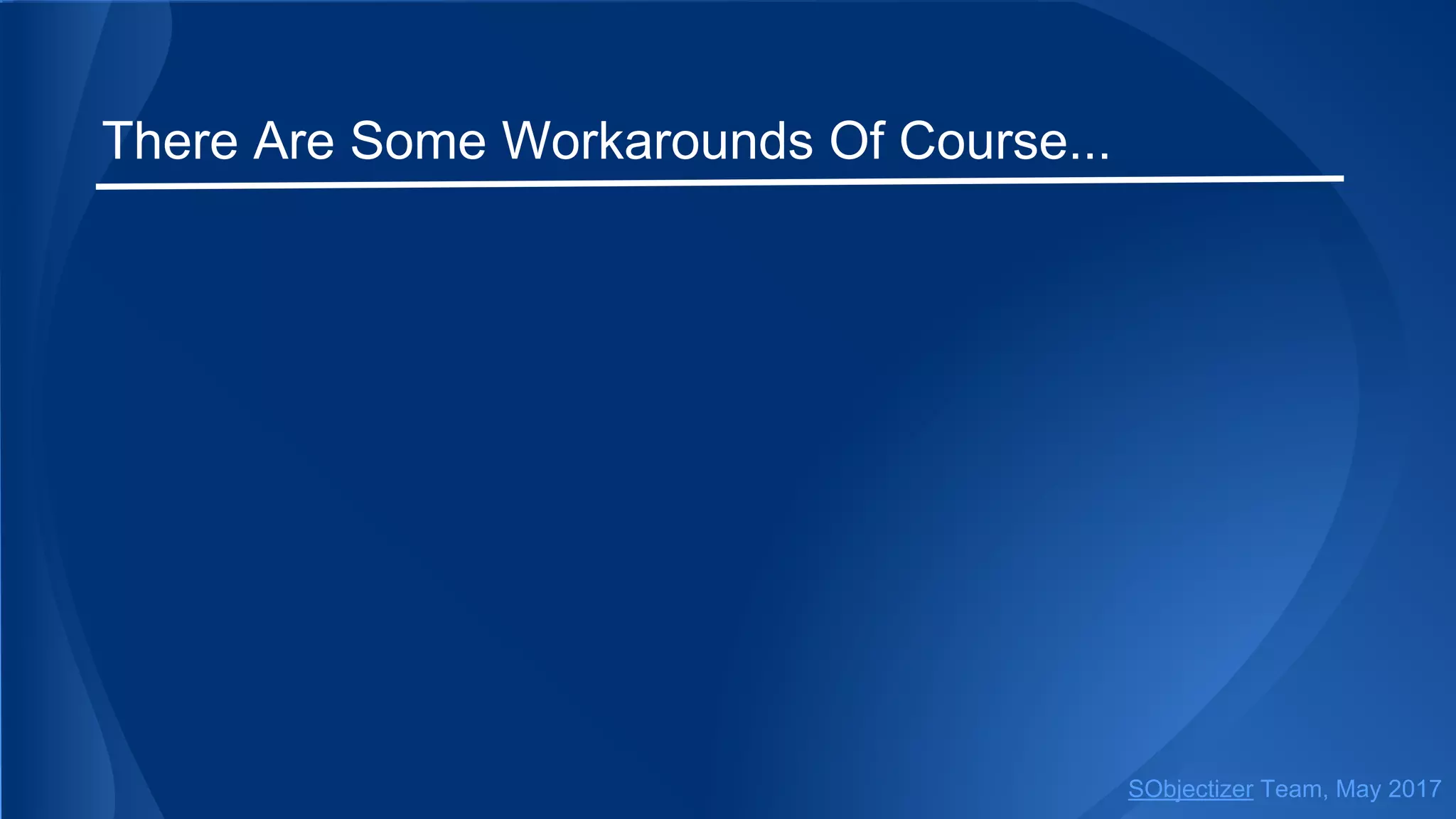 There Are Some Workarounds Of Course...

SObjectizer Team, May 2017